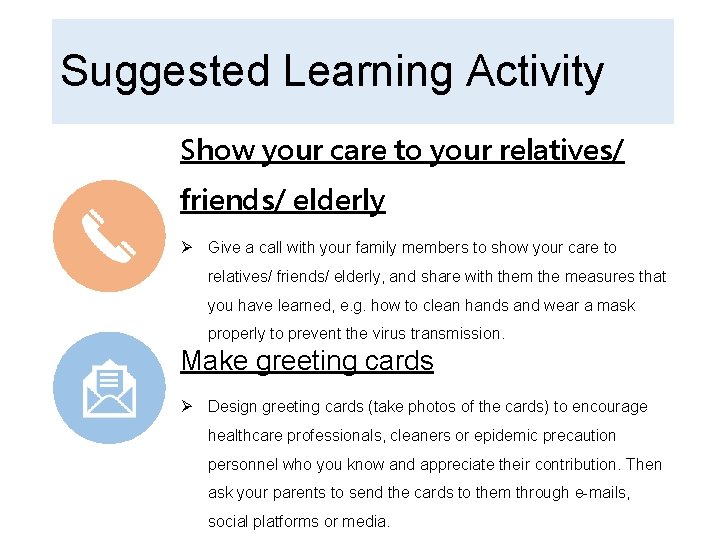 Suggested Learning Activity

Show your care to your relatives/ friends/ elderly

➢ Give a call with your family members to show your care to relatives/ friends/ elderly, and share with them the measures that you have learned, e.g. how to clean hands and wear a mask properly to prevent the virus transmission.

Make greeting cards

➢ Design greeting cards (take photos of the cards) to encourage healthcare professionals, cleaners or epidemic precaution personnel who you know and appreciate their contribution. Then ask your parents to send the cards to them through e-mails, social platforms or media.